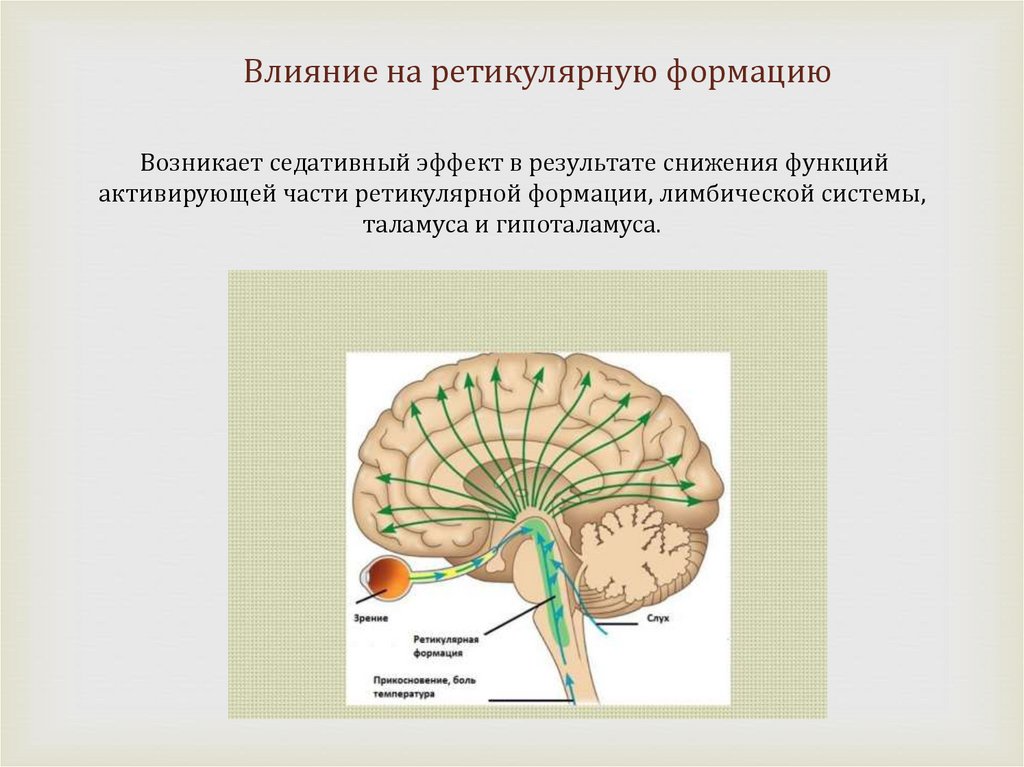 Влияние на ретикулярную формацию

Возникает седативный эффект в результате снижения функций активирующей части ретикулярной формации, лимбической системы, таламуса и гипоталамуса.

Зрение

Ретикулярная формация

Слух

Прикосновение, боль температура